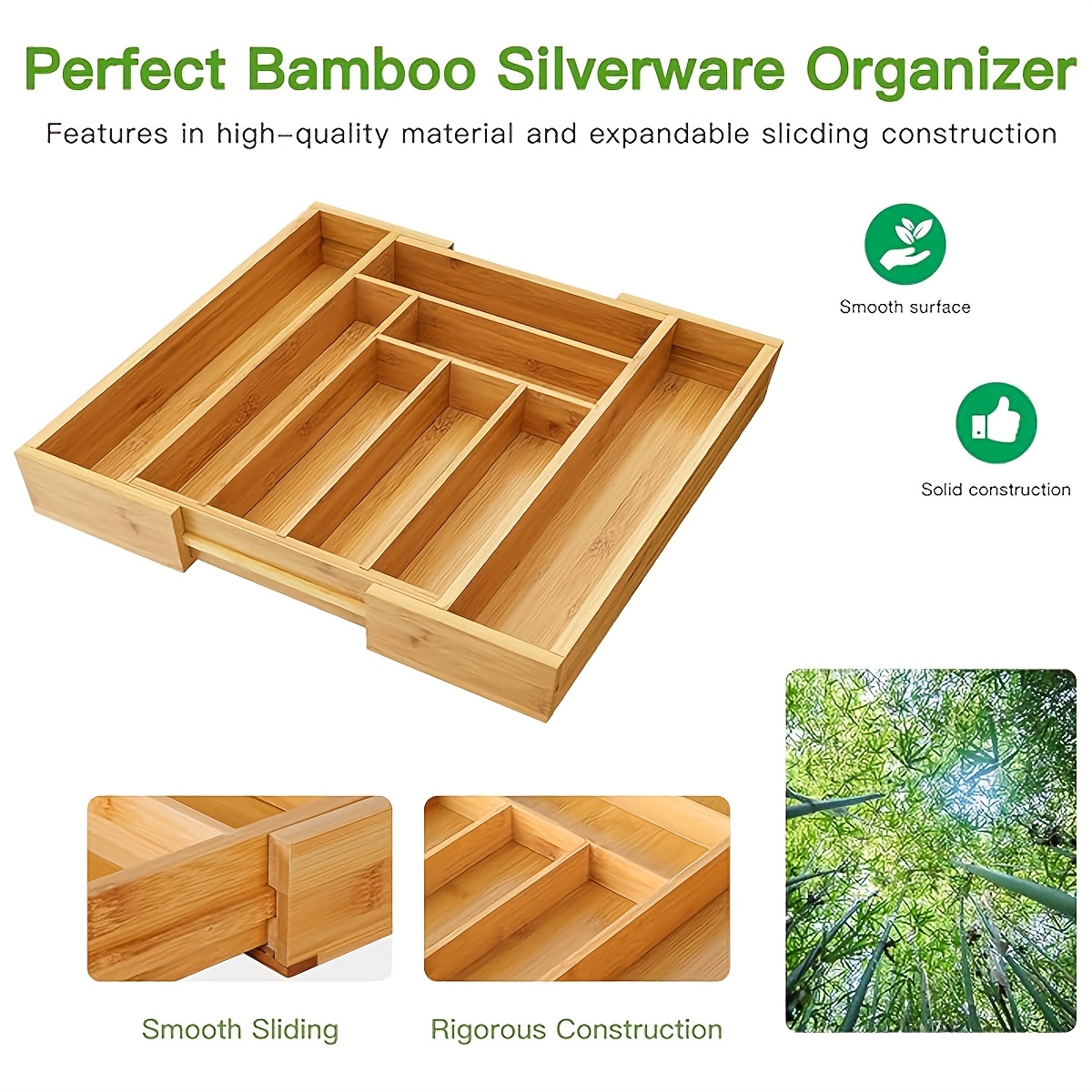 Perfect Bamboo Silverware Organizer

Features in high-quality material and expandable slicding construction

Smooth surface

Solid construction

Smooth Sliding

Rigorous Construction